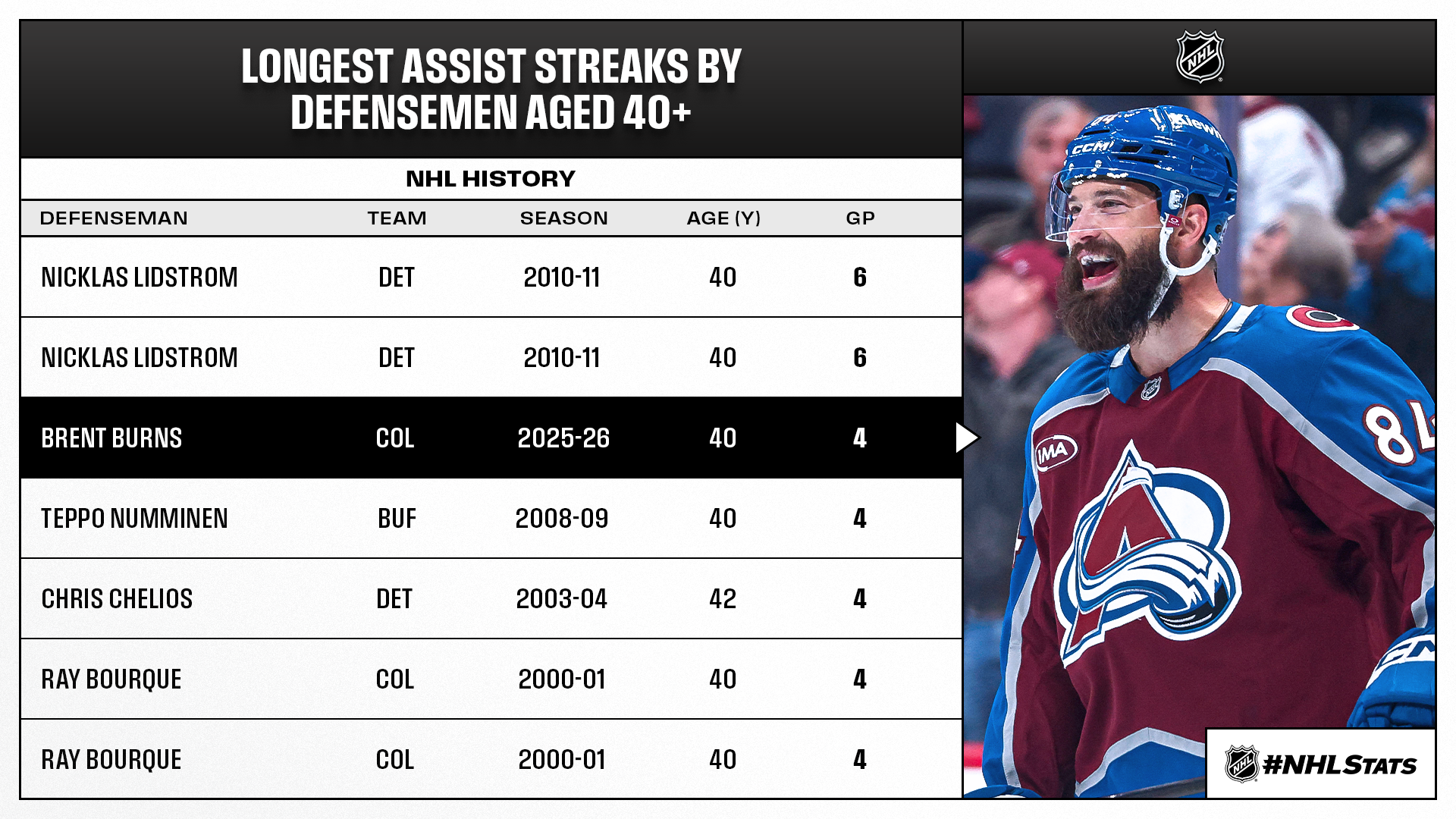 LONGEST ASSIST STREAKS BY DEFENSEMEN AGED 40+

NHL HISTORY

| DEFENSEMAN | TEAM | SEASON | AGE (Y) | GP |
|---|---|---|---|---|
| NICKLAS LIDSTROM | DET | 2010-11 | 40 | 6 |
| NICKLAS LIDSTROM | DET | 2010-11 | 40 | 6 |
| BRENT BURNS | COL | 2025-26 | 40 | 4 |
| TEPPO NUMMINEN | BUF | 2008-09 | 40 | 4 |
| CHRIS CHELIOS | DET | 2003-04 | 42 | 4 |
| RAY BOURQUE | COL | 2000-01 | 40 | 4 |
| RAY BOURQUE | COL | 2000-01 | 40 | 4 |

NHL

CCM

IMA

84

NHL #NHLSTATS